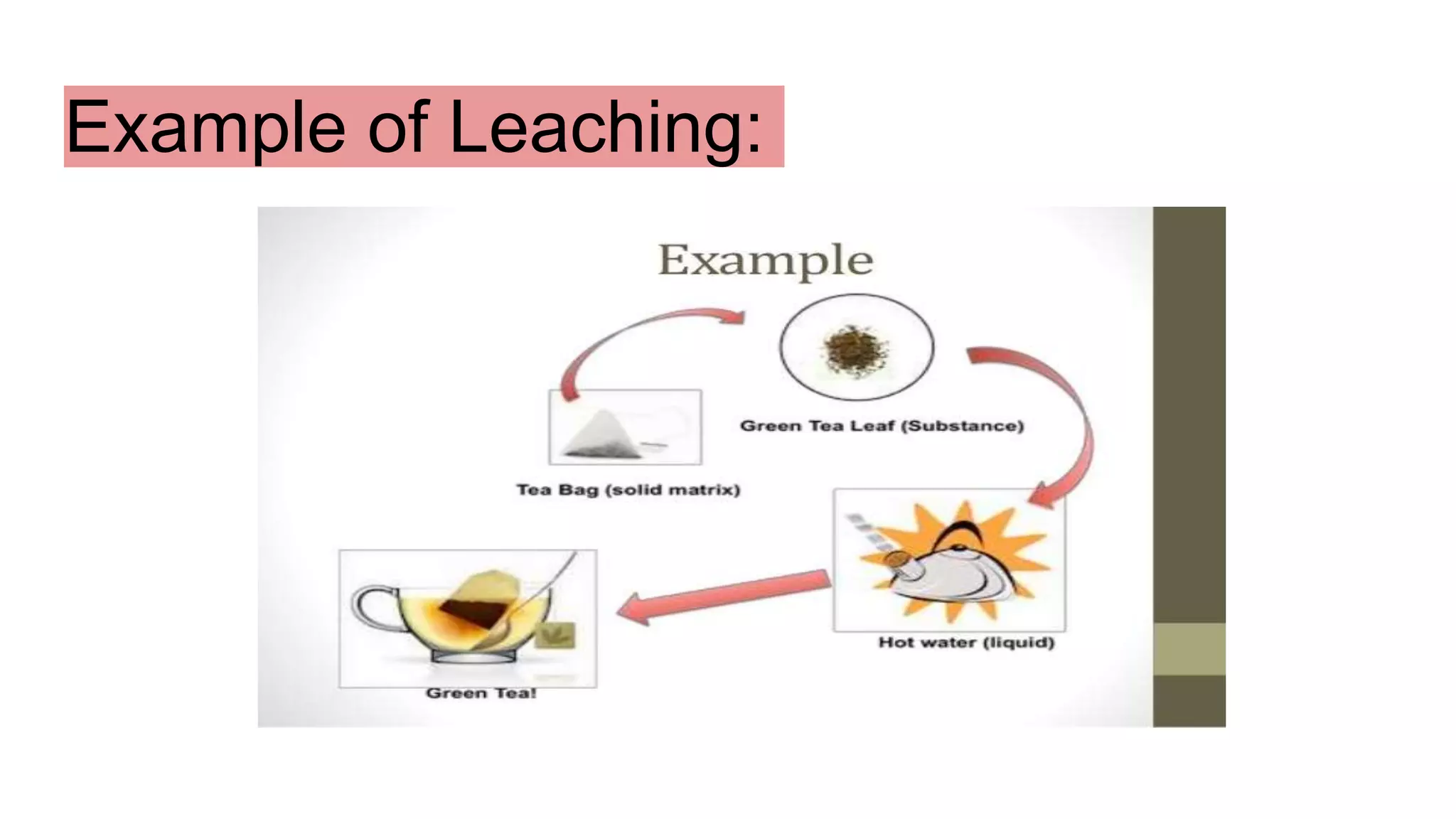 Example of Leaching:

Example

Green Tea Leaf (Substance)

Tea Bag (solid matrix)

Hot water (liquid)

Green Tea!